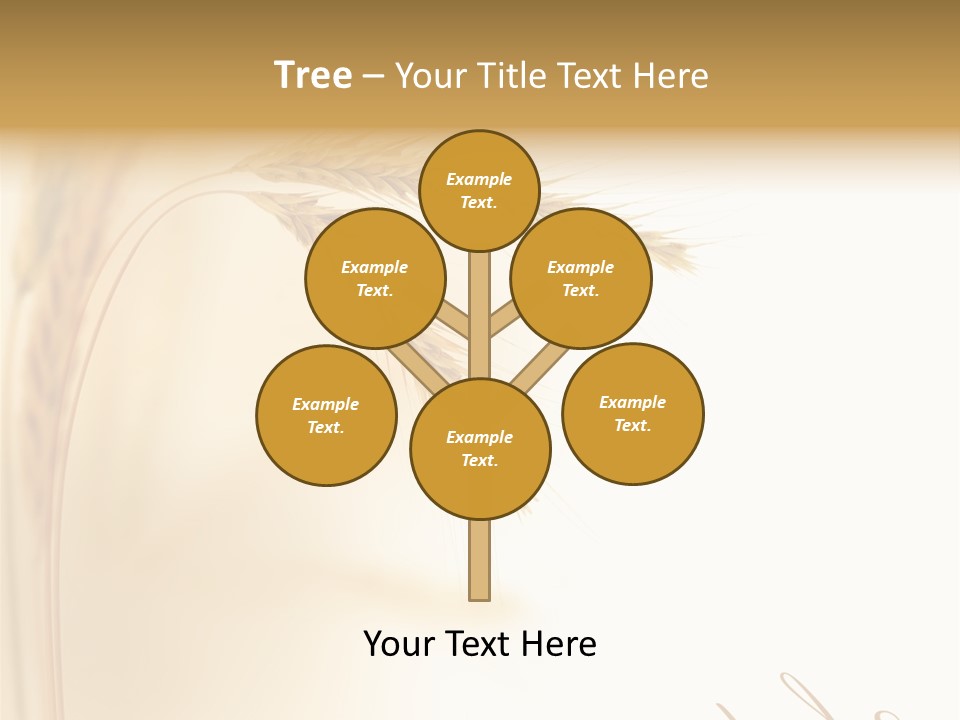 Tree – Your Title Text Here

Example Text.

Example Text.

Example Text.

Example Text.

Example Text.

Example Text.

Your Text Here